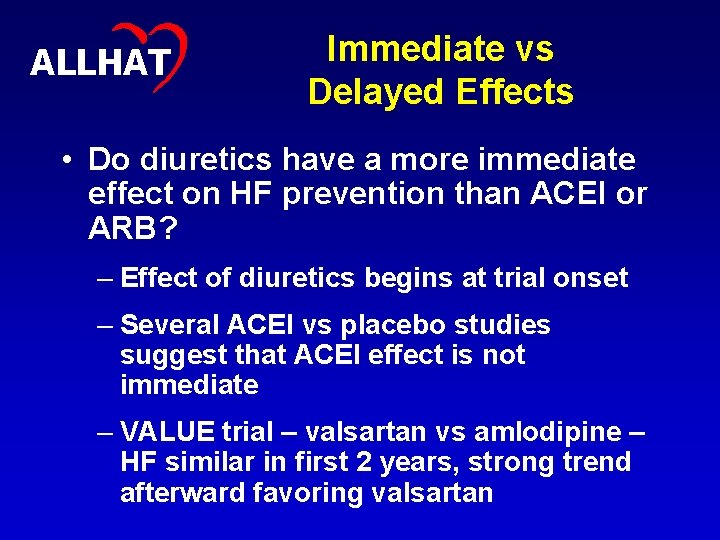 ALLHAT

Immediate vs Delayed Effects

• Do diuretics have a more immediate effect on HF prevention than ACEI or ARB?

– Effect of diuretics begins at trial onset

– Several ACEI vs placebo studies suggest that ACEI effect is not immediate

– VALUE trial – valsartan vs amlodipine – HF similar in first 2 years, strong trend afterward favoring valsartan